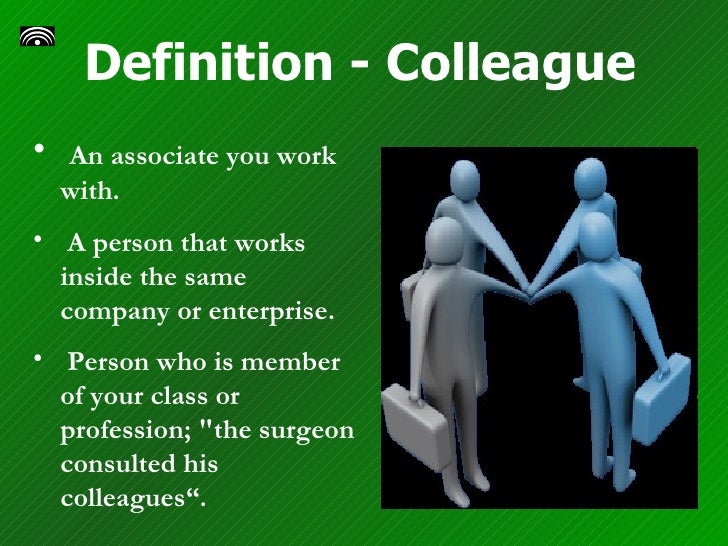 Definition - Colleague

• An associate you work with.

• A person that works inside the same company or enterprise.

• Person who is member of your class or profession; "the surgeon consulted his colleagues“.